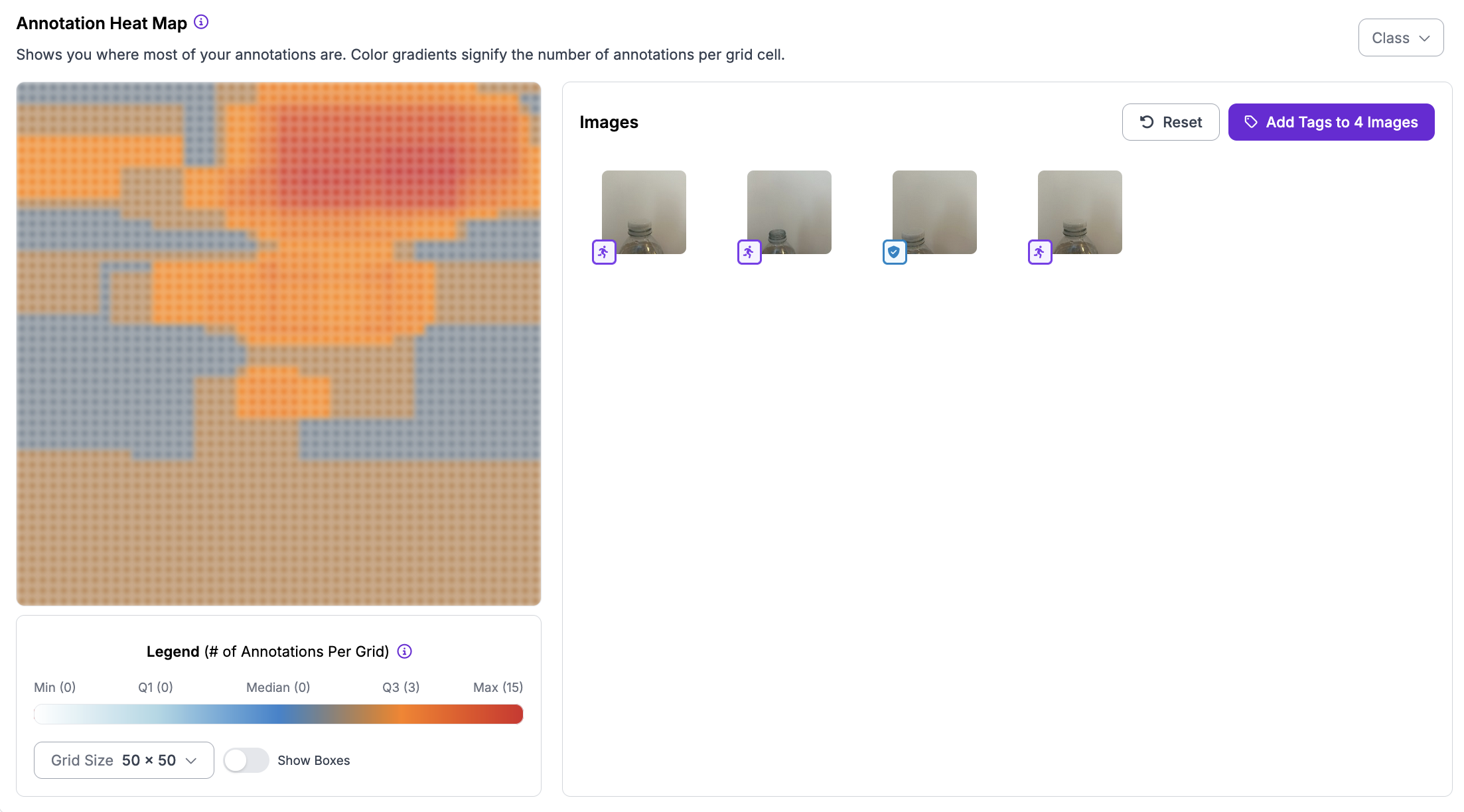 Annotation Heat Map

Shows you where most of your annotations are. Color gradients signify the number of annotations per grid cell.

Class

Images

Reset

Add Tags to 4 Images

Legend (# of Annotations Per Grid)

Min (0) Q1 (0) Median (0) Q3 (3) Max (15)

Grid Size 50 × 50

Show Boxes